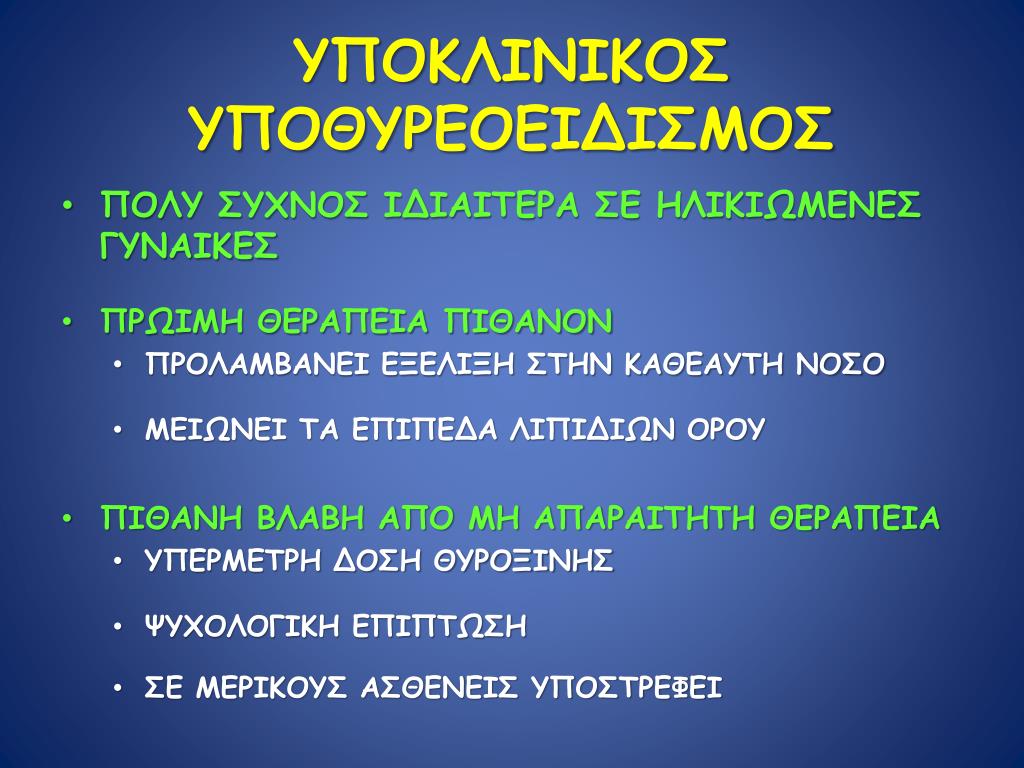 ΥΠΟΚΛΙΝΙΚΟΣ ΥΠΟΘΥΡΕΟΕΙΔΙΣΜΟΣ

• ΠΟΛΥ ΣΥΧΝΟΣ ΙΔΙΑΙΤΕΡΑ ΣΕ ΗΛΙΚΙΩΜΕΝΕΣ ΓΥΝΑΙΚΕΣ

• ΠΡΩΙΜΗ ΘΕΡΑΠΕΙΑ ΠΙΘΑΝΟΝ
  • ΠΡΟΛΑΜΒΑΝΕΙ ΕΞΕΛΙΞΗ ΣΤΗΝ ΚΑΘΕΑΥΤΗ ΝΟΣΟ
  • ΜΕΙΩΝΕΙ ΤΑ ΕΠΙΠΕΔΑ ΛΙΠΙΔΙΩΝ ΟΡΟΥ

• ΠΙΘΑΝΗ ΒΛΑΒΗ ΑΠΟ ΜΗ ΑΠΑΡΑΙΤΗΤΗ ΘΕΡΑΠΕΙΑ
  • ΥΠΕΡΜΕΤΡΗ ΔΟΣΗ ΘΥΡΟΞΙΝΗΣ
  • ΨΥΧΟΛΟΓΙΚΗ ΕΠΙΠΤΩΣΗ
  • ΣΕ ΜΕΡΙΚΟΥΣ ΑΣΘΕΝΕΙΣ ΥΠΟΣΤΡΕΦΕΙ